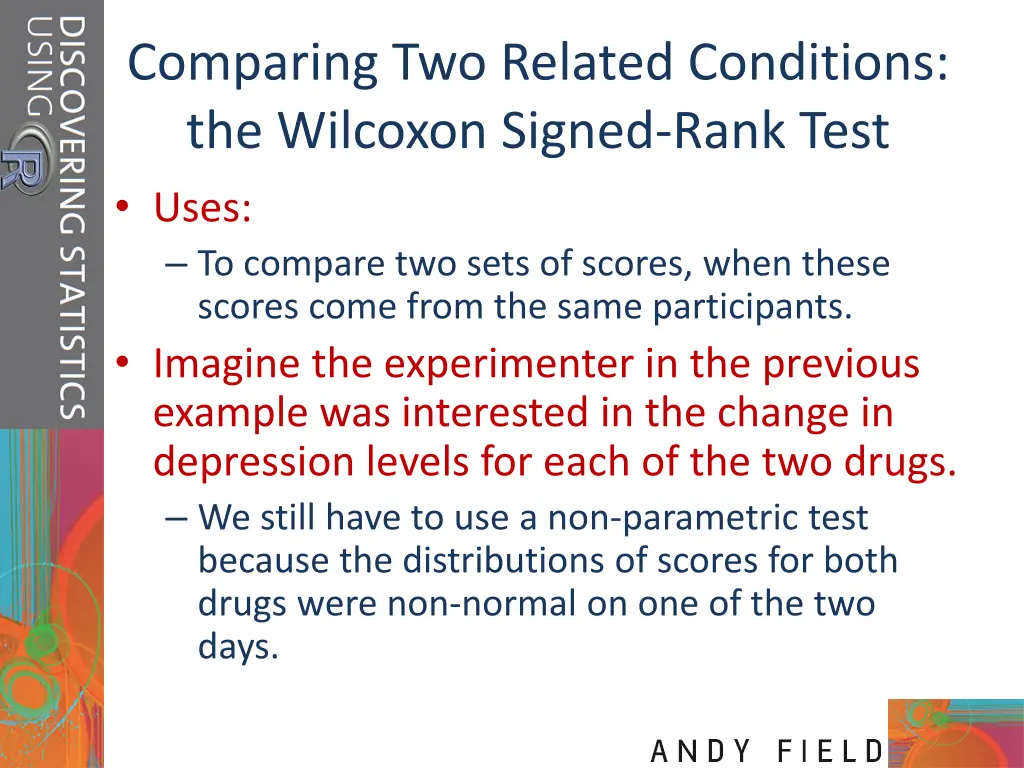 DISCOVERING STATISTICS USING R

Comparing Two Related Conditions: the Wilcoxon Signed-Rank Test

• Uses:
– To compare two sets of scores, when these scores come from the same participants.
• Imagine the experimenter in the previous example was interested in the change in depression levels for each of the two drugs.
– We still have to use a non-parametric test because the distributions of scores for both drugs were non-normal on one of the two days.

ANDY FIELD